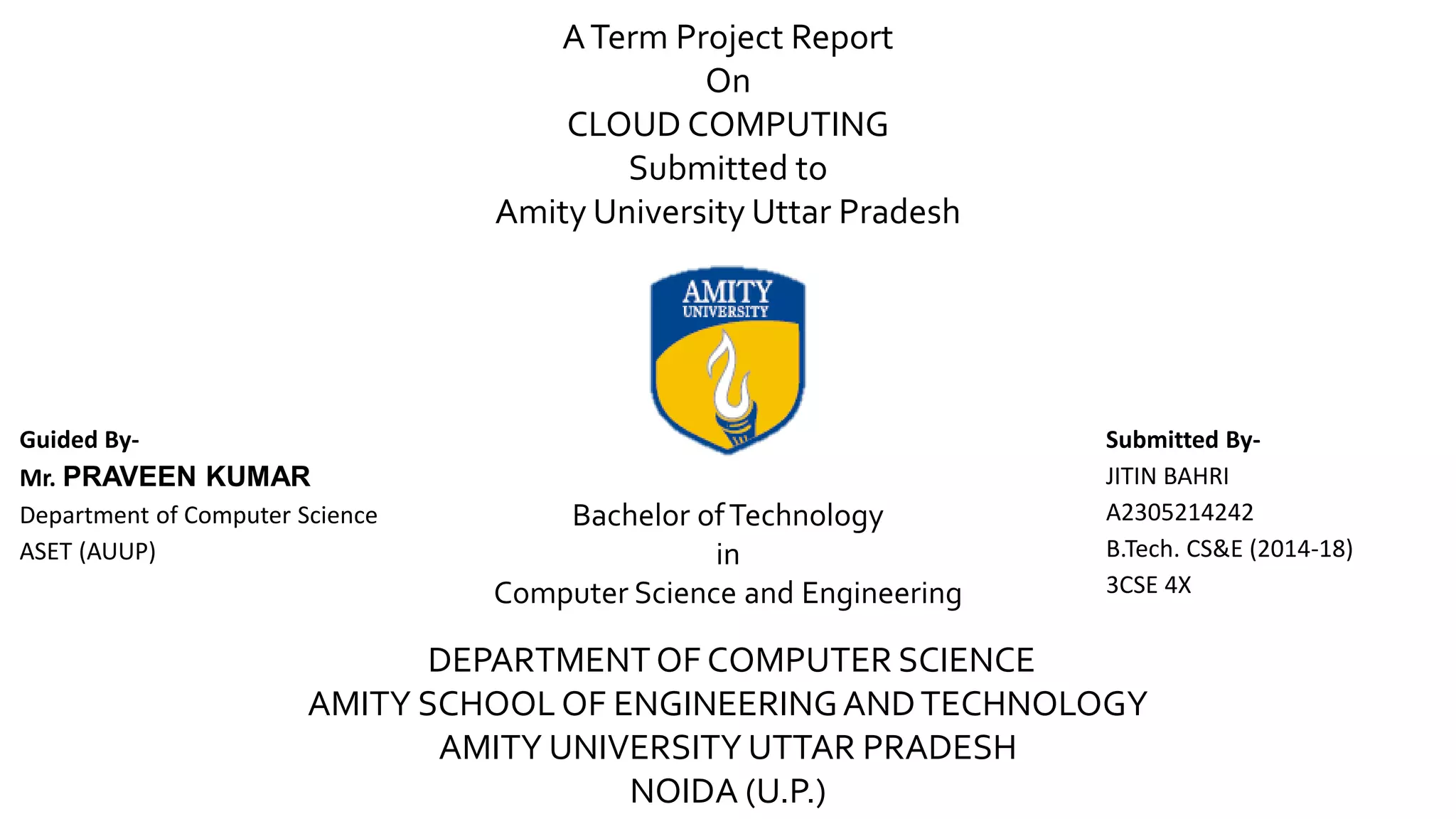 A Term Project Report
On
CLOUD COMPUTING
Submitted to
Amity University Uttar Pradesh

AMITY
UNIVERSITY

Guided By-
Mr. PRAVEEN KUMAR
Department of Computer Science
ASET (AUUP)

Bachelor of Technology
in
Computer Science and Engineering

Submitted By-
JITIN BAHRI
A2305214242
B.Tech. CS&E (2014-18)
3CSE 4X

DEPARTMENT OF COMPUTER SCIENCE
AMITY SCHOOL OF ENGINEERING AND TECHNOLOGY
AMITY UNIVERSITY UTTAR PRADESH
NOIDA (U.P.)